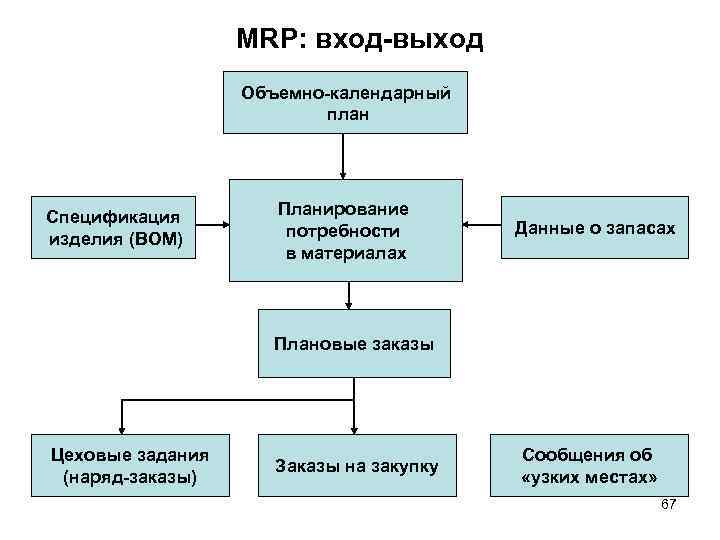 MRP: вход-выход

Объемно-календарный план

Спецификация изделия (BOM)

Планирование потребности в материалах

Данные о запасах

Плановые заказы

Цеховые задания (наряд-заказы)

Заказы на закупку

Сообщения об «узких местах»

67